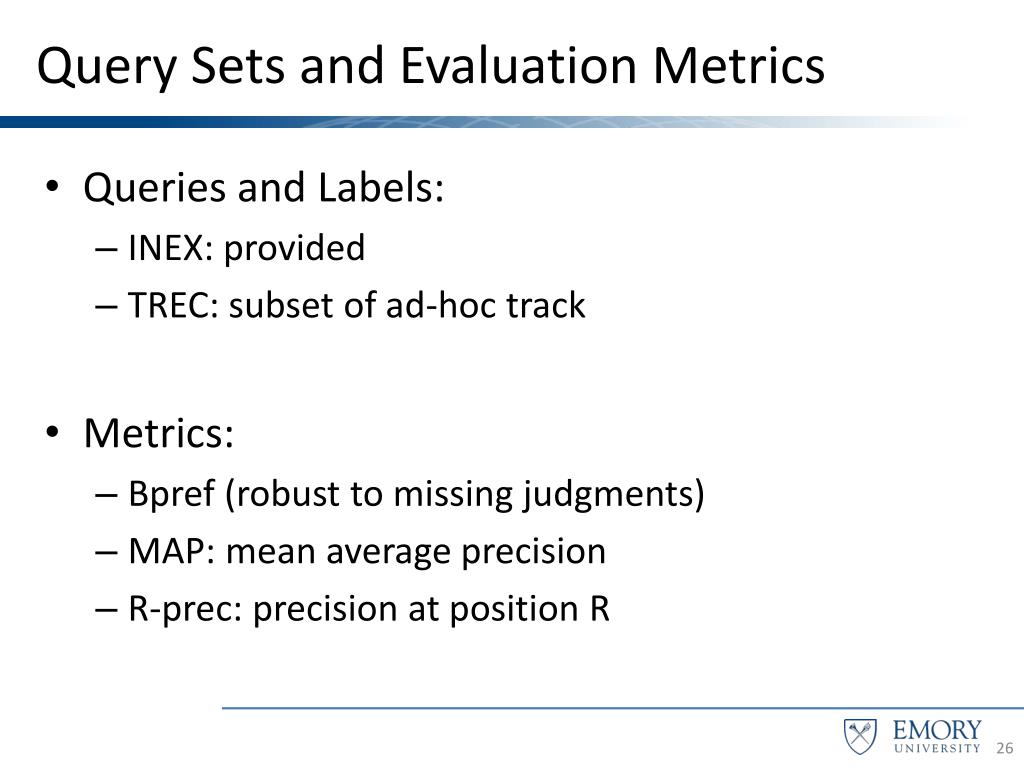 Query Sets and Evaluation Metrics

• Queries and Labels:
– INEX: provided
– TREC: subset of ad-hoc track

• Metrics:
– Bpref (robust to missing judgments)
– MAP: mean average precision
– R-prec: precision at position R

EMORY UNIVERSITY 26